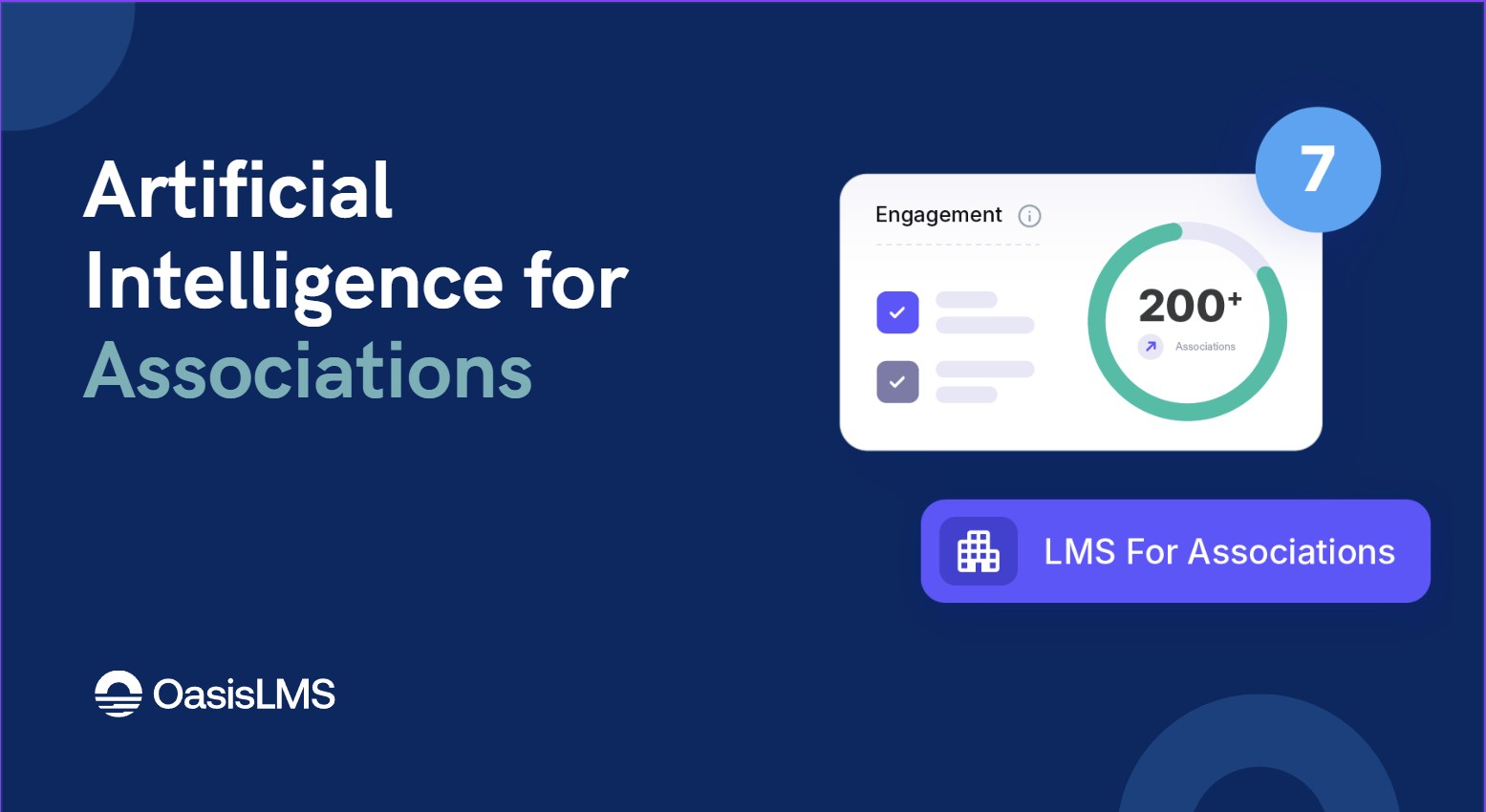 Artificial Intelligence for Associations

7

Engagement

200+

Associations

LMS For Associations

OasisLMS